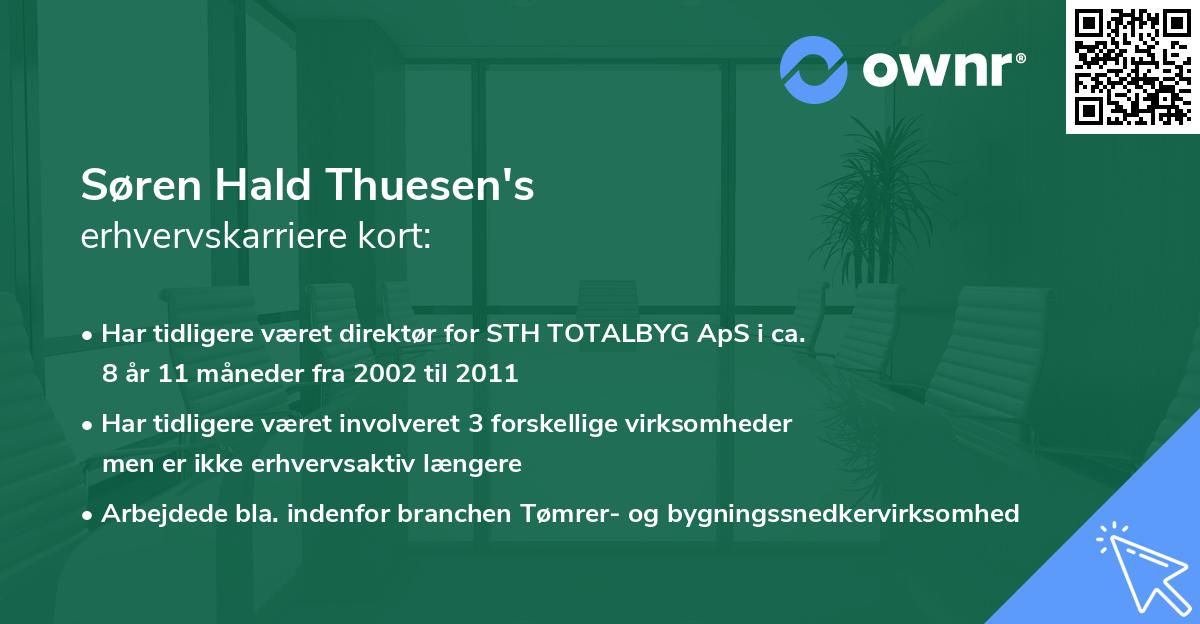 ownr®

Søren Hald Thuesen's
erhvervskarriere kort:

• Har tidligere været direktør for STH TOTALBYG ApS i ca. 8 år 11 måneder fra 2002 til 2011

• Har tidligere været involveret 3 forskellige virksomheder men er ikke erhvervsaktiv længere

• Arbejdede bla. indenfor branchen Tømrer- og bygningssnedkervirksomhed